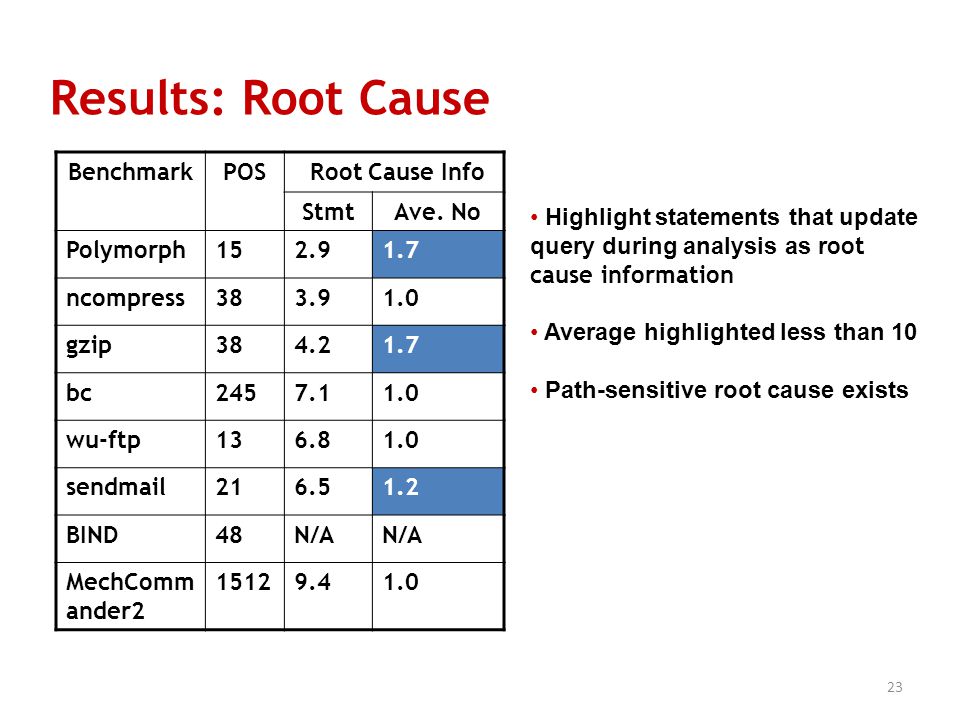 Results: Root Cause

| Benchmark | POS | Root Cause Info | |
|---|---|---|---|
| | | Stmt | Ave. No |
| Polymorph | 15 | 2.9 | 1.7 |
| ncompress | 38 | 3.9 | 1.0 |
| gzip | 38 | 4.2 | 1.7 |
| bc | 245 | 7.1 | 1.0 |
| wu-ftp | 13 | 6.8 | 1.0 |
| sendmail | 21 | 6.5 | 1.2 |
| BIND | 48 | N/A | N/A |
| MechCommander2 | 1512 | 9.4 | 1.0 |

• Highlight statements that update query during analysis as root cause information

• Average highlighted less than 10

• Path-sensitive root cause exists

23